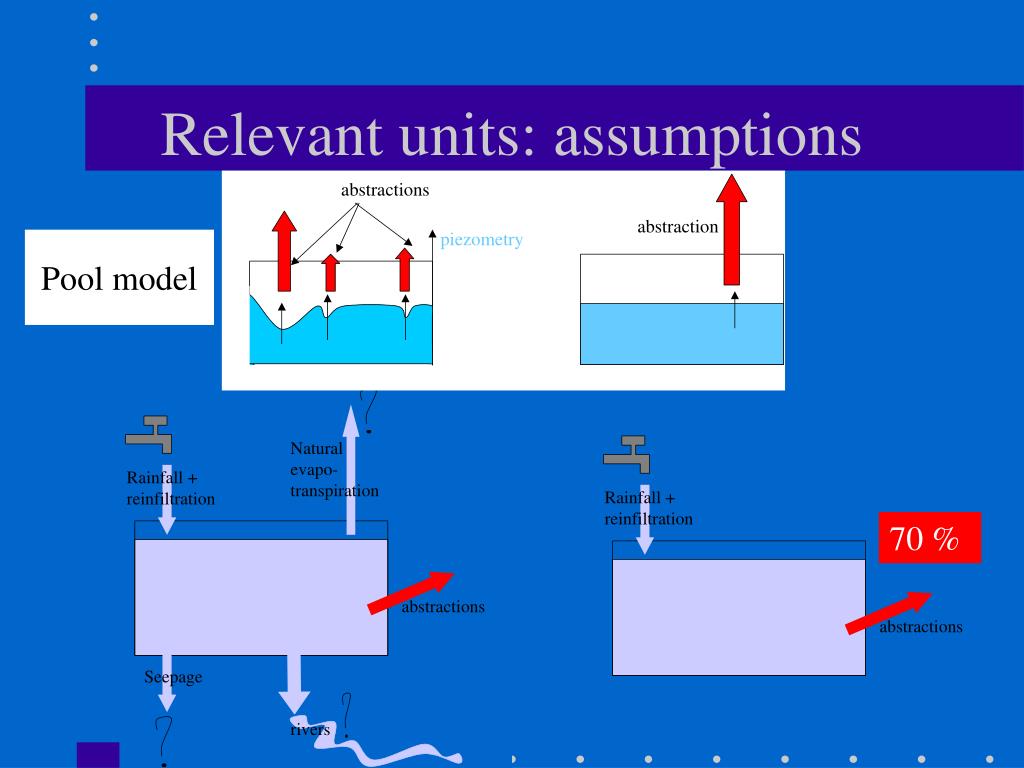 Relevant units: assumptions

Pool model

abstractions

piezometry

abstraction

?

Rainfall + reinfiltration

Natural evapo-transpiration

abstractions

Seepage

?

rivers

?

Rainfall + reinfiltration

70 %

abstractions